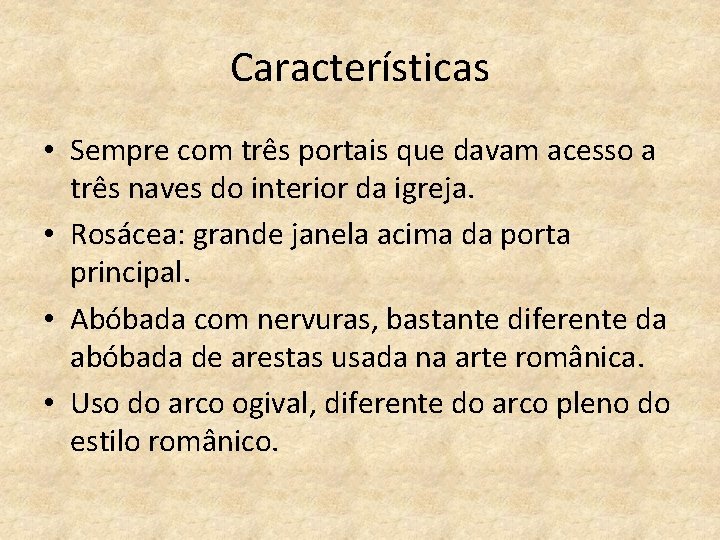 Características

• Sempre com três portais que davam acesso a três naves do interior da igreja.
• Rosácea: grande janela acima da porta principal.
• Abóbada com nervuras, bastante diferente da abóbada de arestas usada na arte românica.
• Uso do arco ogival, diferente do arco pleno do estilo românico.